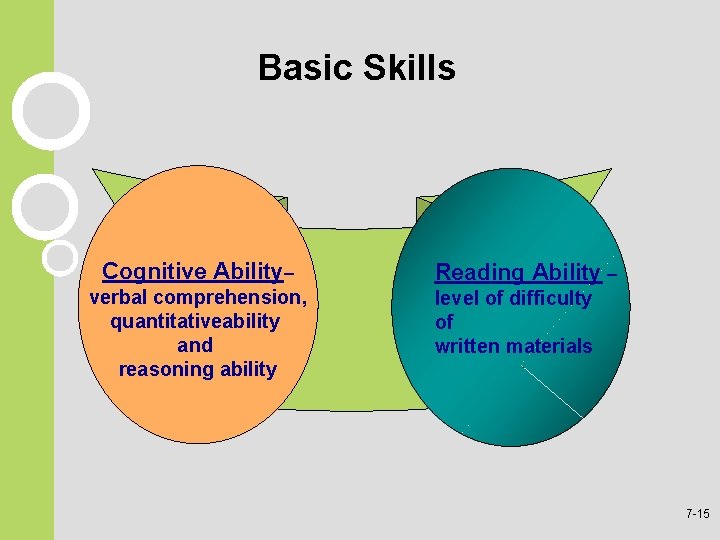 Basic Skills

Cognitive Ability–
verbal comprehension,
quantitativeability
and
reasoning ability

Reading Ability –
level of difficulty
of
written materials

7-15